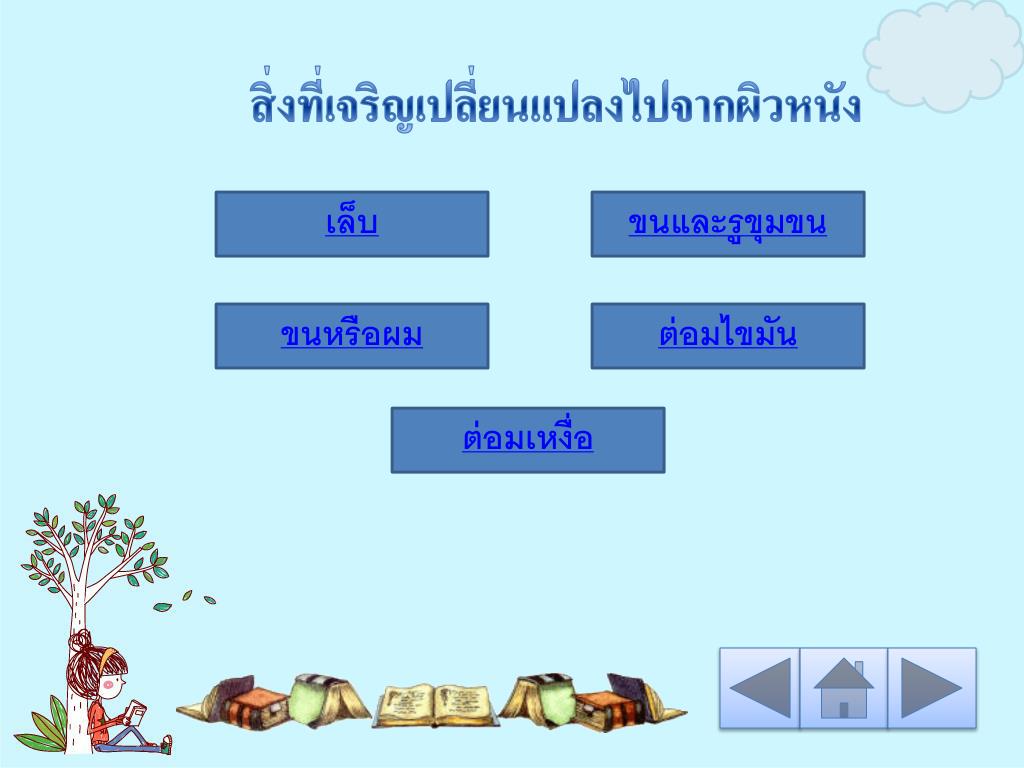 สิ่งที่เจริญเปลี่ยนแปลงไปจากผิวหนัง

เล็บ

ขนและรูขุมขน

ขนหรือผม

ต่อมไขมัน

ต่อมเหงื่อ